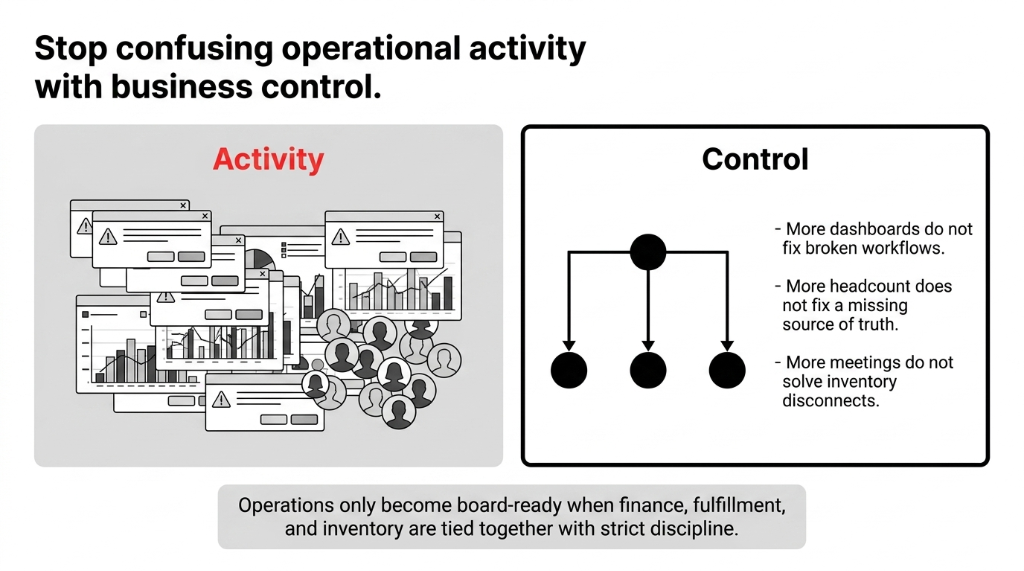 Stop confusing operational activity with business control.

Activity

Control

- More dashboards do not fix broken workflows.

- More headcount does not fix a missing source of truth.

- More meetings do not solve inventory disconnects.

Operations only become board-ready when finance, fulfillment, and inventory are tied together with strict discipline.